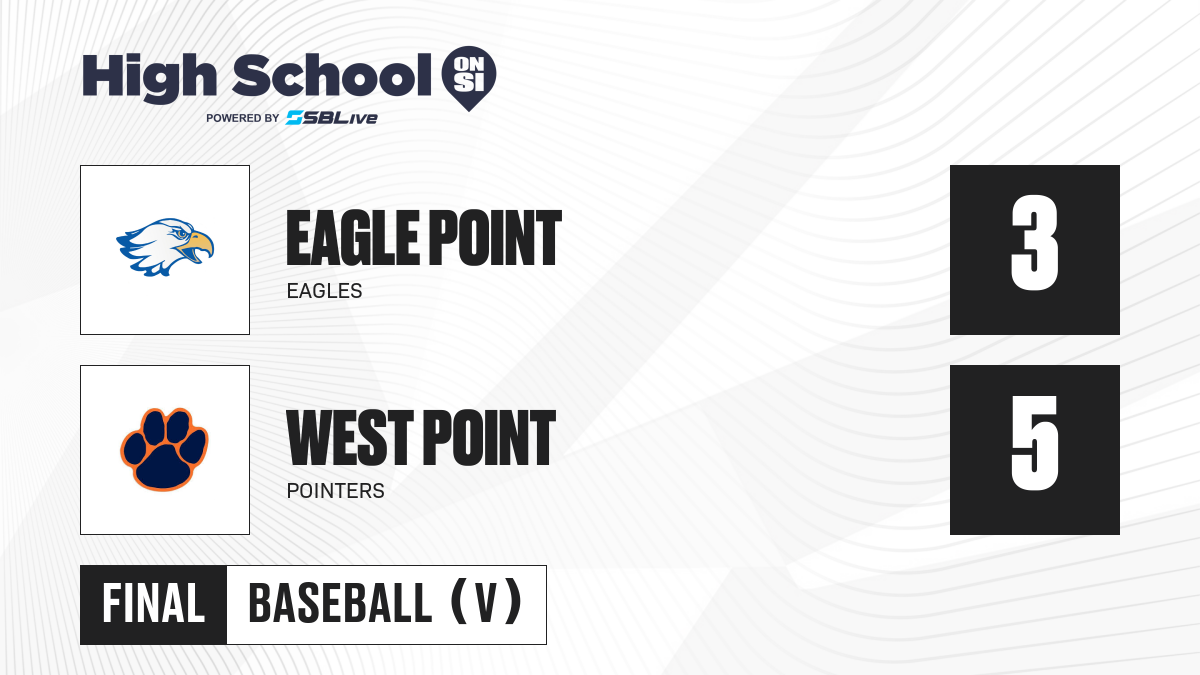 High School ON SI
POWERED BY SBLive

EAGLE POINT
EAGLES
3

WEST POINT
POINTERS
5

FINAL BASEBALL (V)